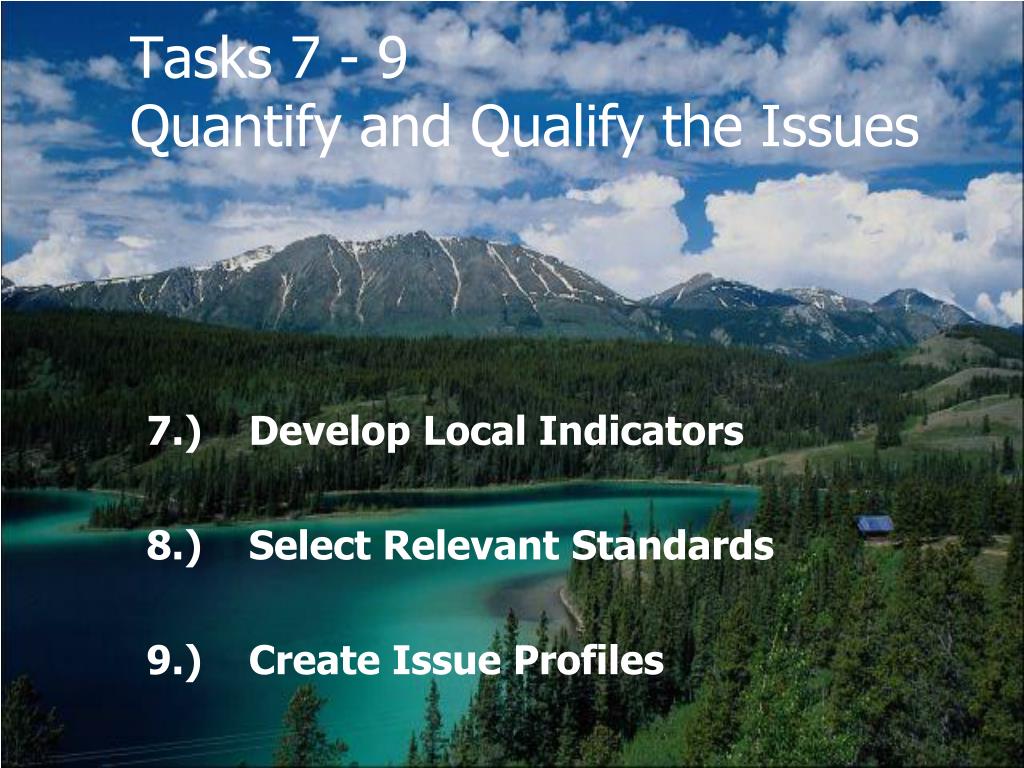 Tasks 7 - 9
Quantify and Qualify the Issues

7.) Develop Local Indicators

8.) Select Relevant Standards

9.) Create Issue Profiles